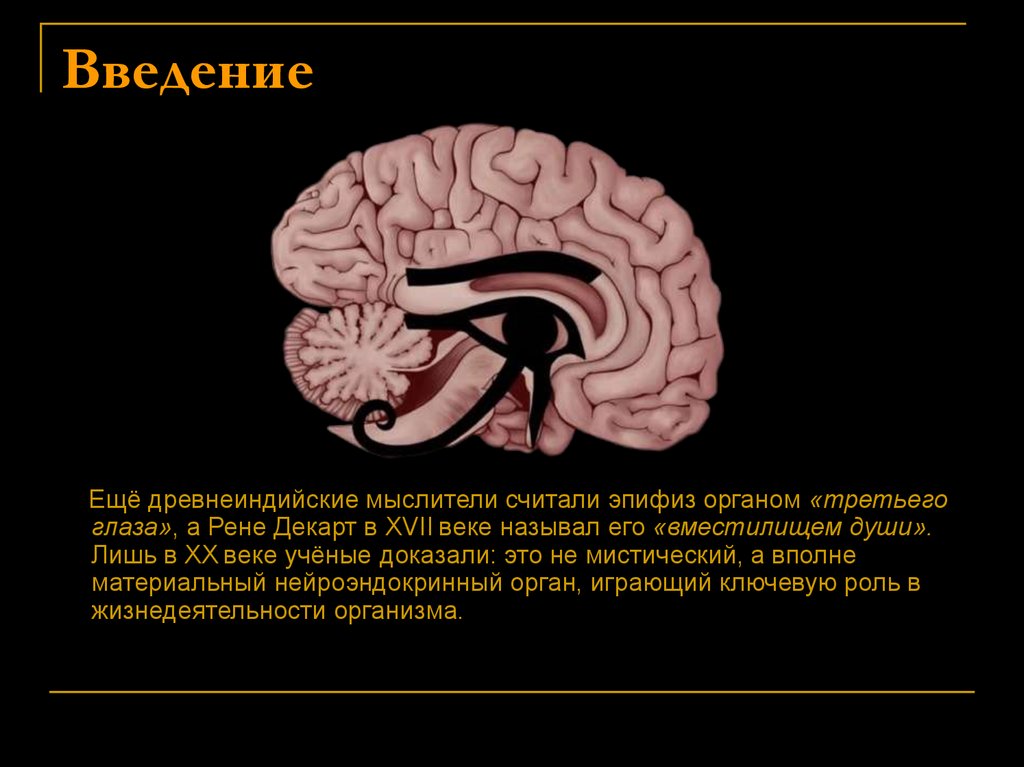 Введение

Ещё древнеиндийские мыслители считали эпифиз органом «третьего глаза», а Рене Декарт в XVII веке называл его «вместилищем души». Лишь в XX веке учёные доказали: это не мистический, а вполне материальный нейроэндокринный орган, играющий ключевую роль в жизнедеятельности организма.